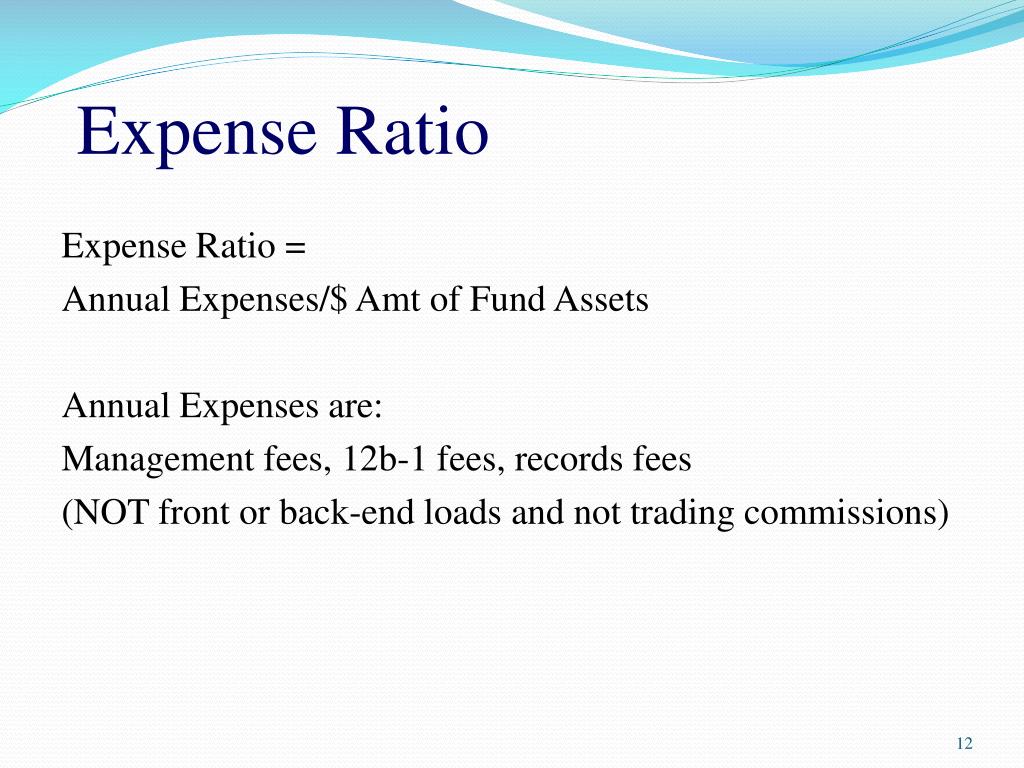 Expense Ratio

Expense Ratio =
Annual Expenses/\$ Amt of Fund Assets

Annual Expenses are:
Management fees, 12b-1 fees, records fees
(NOT front or back-end loads and not trading commissions)

12